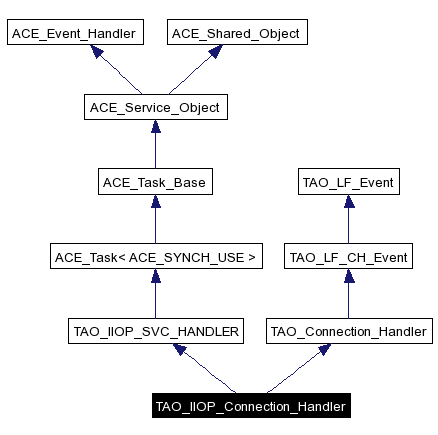 ACE_Event_Handler
ACE_Shared_Object
ACE_Service_Object
ACE_Task_Base
TAO_LF_Event
ACE_Task< ACE_SYNCH_USE >
TAO_LF_CH_Event
TAO_IIOP_SVC_HANDLER
TAO_Connection_Handler
TAO_IIOP_Connection_Handler